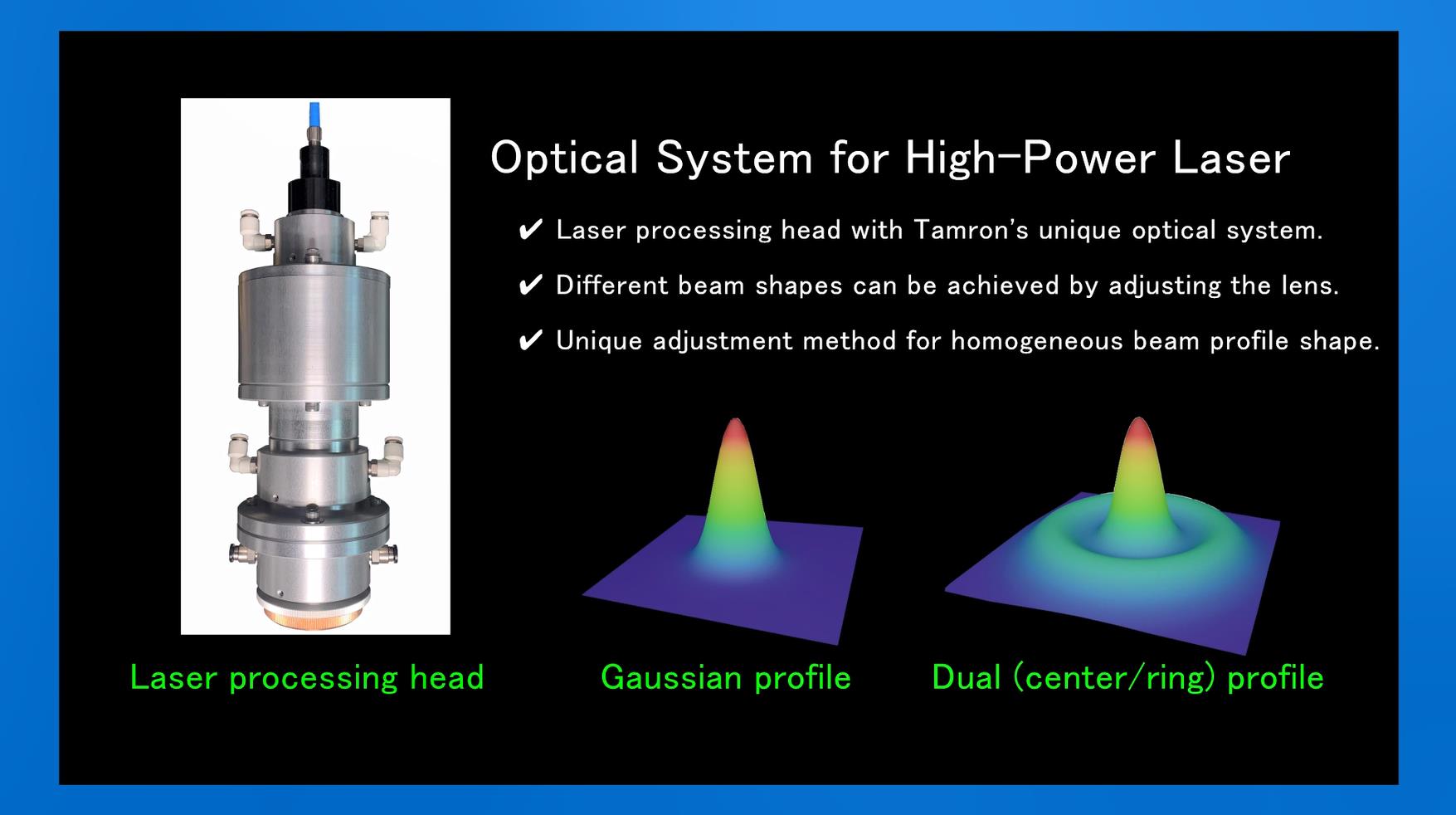 Optical System for High-Power Laser

✔ Laser processing head with Tamron's unique optical system.

✔ Different beam shapes can be achieved by adjusting the lens.

✔ Unique adjustment method for homogeneous beam profile shape.

Laser processing head

Gaussian profile

Dual (center/ring) profile